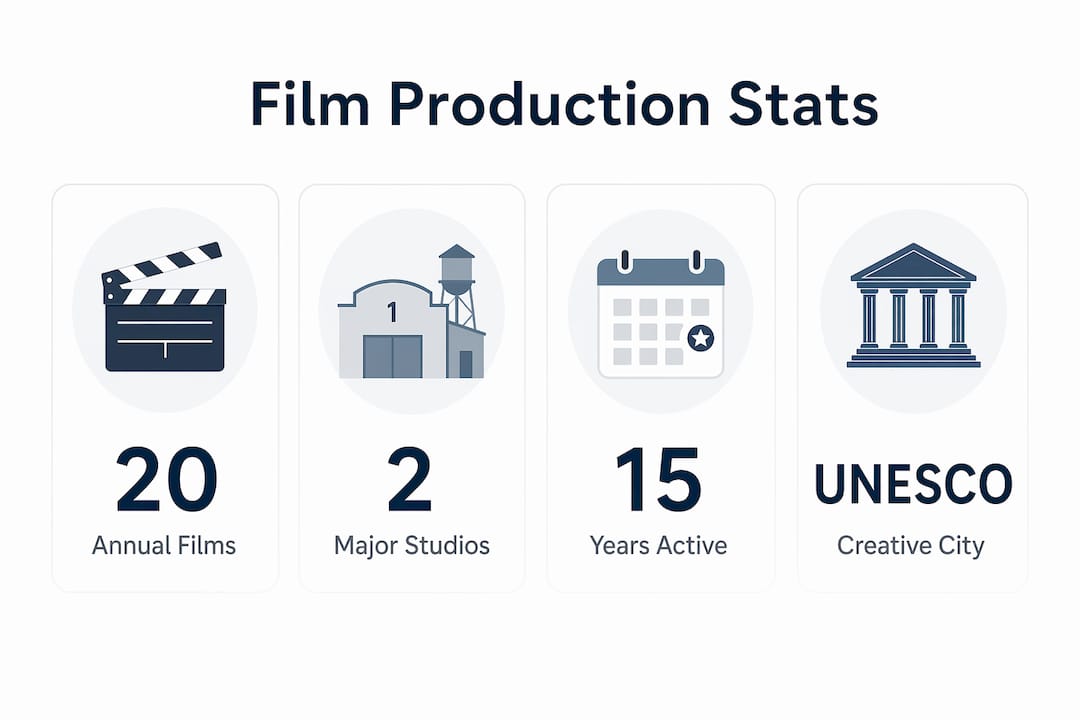 Film Production Stats

1

20
Annual Films

2
Major Studios

15
Years Active

UNESCO
Creative City